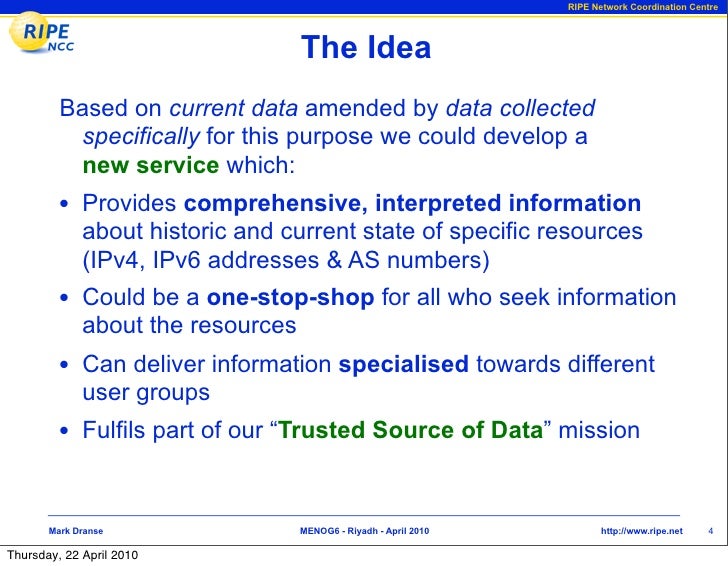 RIPE Network Coordination Centre

RIPE NCC

The Idea

Based on current data amended by data collected specifically for this purpose we could develop a new service which:

• Provides comprehensive, interpreted information about historic and current state of specific resources (IPv4, IPv6 addresses & AS numbers)

• Could be a one-stop-shop for all who seek information about the resources

• Can deliver information specialised towards different user groups

• Fulfils part of our “Trusted Source of Data” mission

Mark Dranse    MENOG6 - Riyadh - April 2010    http://www.ripe.net    4

Thursday, 22 April 2010